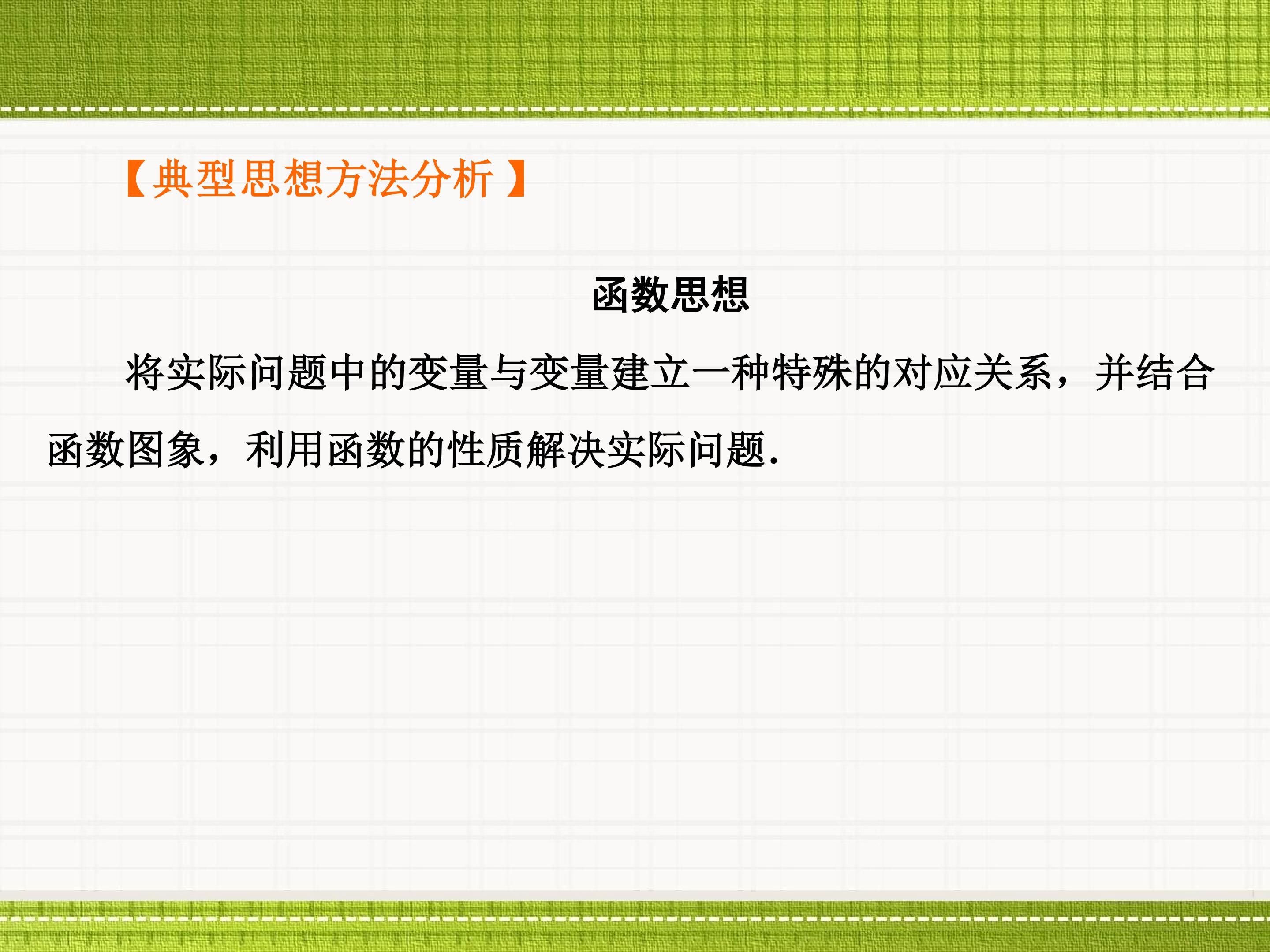 【典型思想方法分析】

函数思想

将实际问题中的变量与变量建立一种特殊的对应关系，并结合函数图象，利用函数的性质解决实际问题.